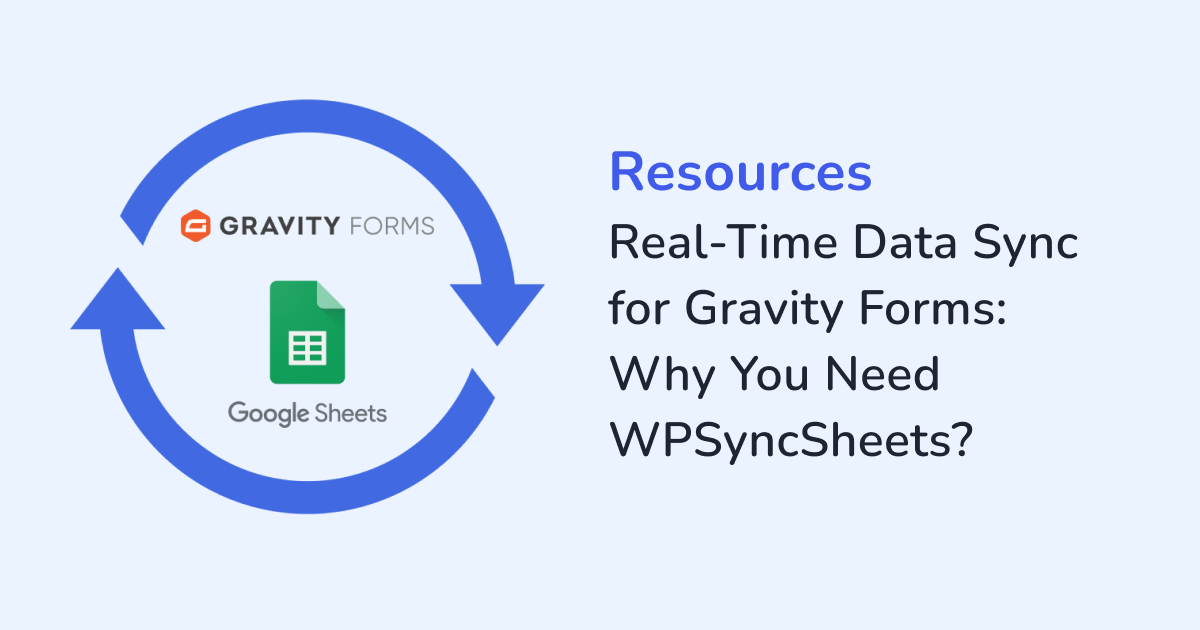 GRAVITY FORMS

Google Sheets

Resources

Real-Time Data Sync for Gravity Forms: Why You Need WPSyncSheets?